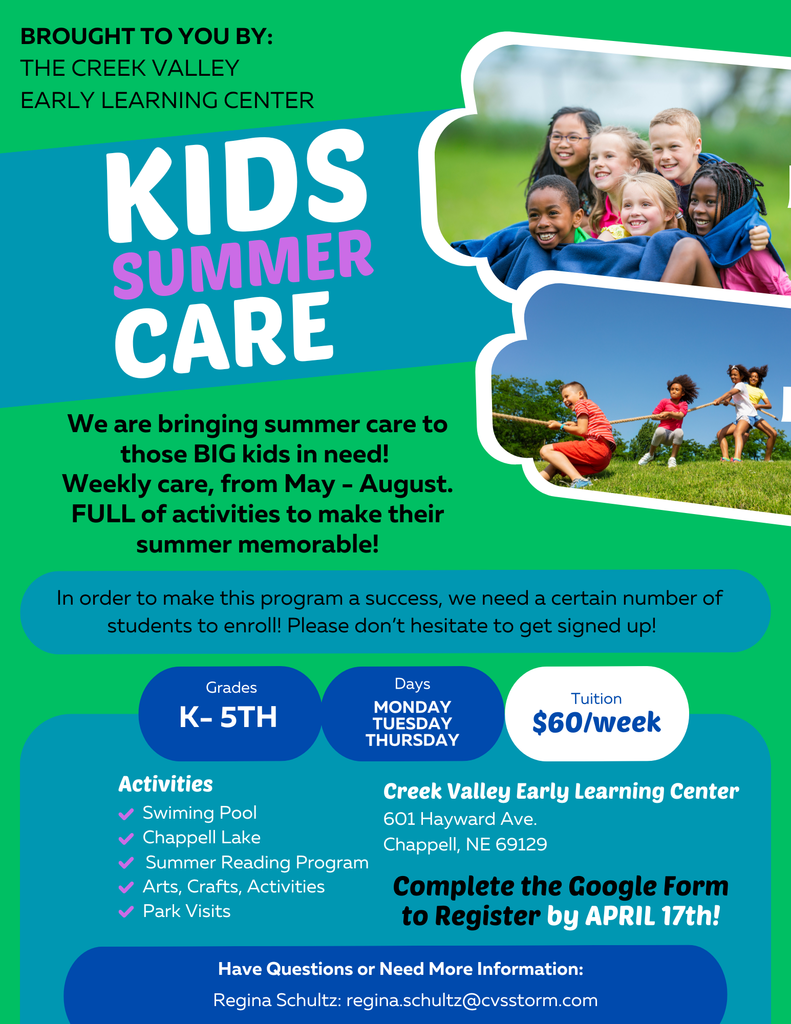 BROUGHT TO YOU BY:
THE CREEK VALLEY
EARLY LEARNING CENTER

KIDS
SUMMER
CARE

We are bringing summer care to those BIG kids in need! Weekly care, from May - August. FULL of activities to make their summer memorable!

In order to make this program a success, we need a certain number of students to enroll! Please don't hesitate to get signed up!

Grades
K- 5TH

Days
MONDAY
TUESDAY
THURSDAY

Tuition
$60/week

Activities
Swiming Pool
Chappell Lake
Summer Reading Program
Arts, Crafts, Activities
Park Visits

Creek Valley Early Learning Center
601 Hayward Ave.
Chappell, NE 69129

Complete the Google Form to Register by APRIL 17th!

Have Questions or Need More Information:
Regina Schultz: regina.schultz@cvsstorm.com